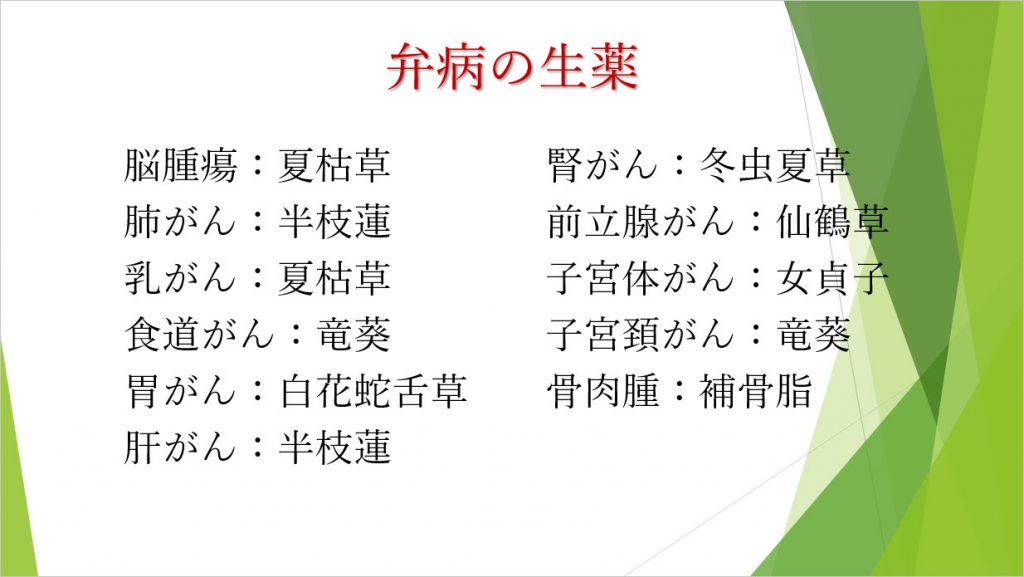 弁病の生薬

脳腫瘍：夏枯草
肺がん：半枝蓮
乳がん：夏枯草
食道がん：竜葵
胃がん：白花蛇舌草
肝がん：半枝蓮

腎がん：冬虫夏草
前立腺がん：仙鶴草
子宮体がん：女貞子
子宮頚がん：竜葵
骨肉腫：補骨脂